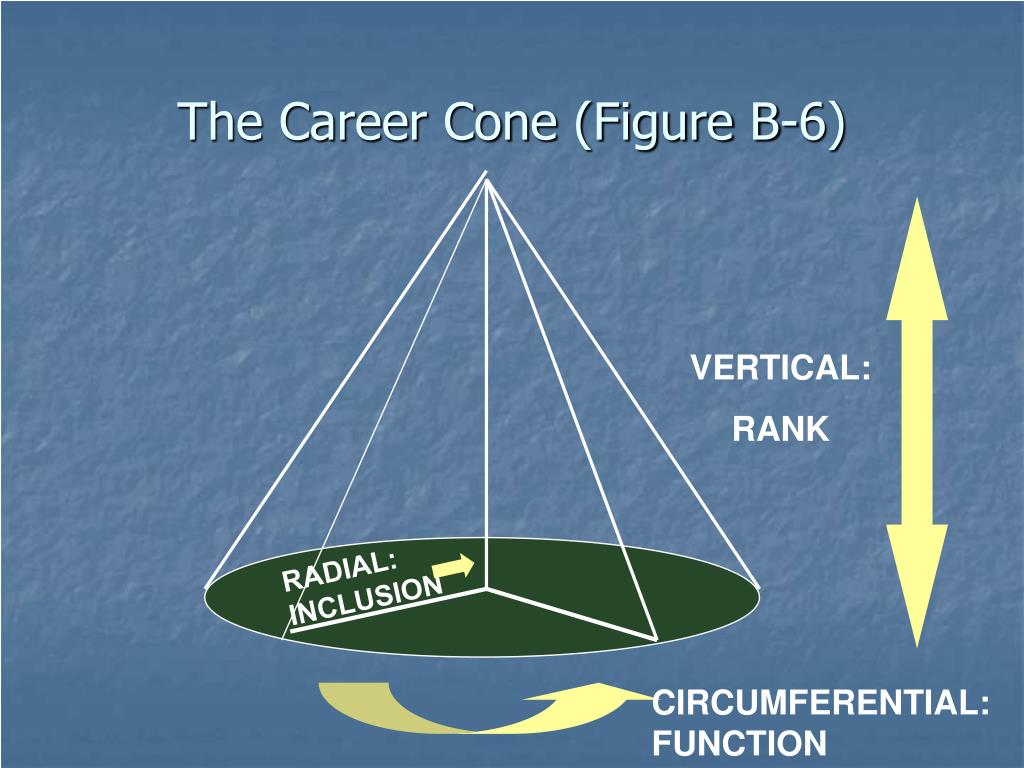 The Career Cone (Figure B-6)

VERTICAL:

RANK

RADIAL:
INCLUSION

CIRCUMFERENTIAL:
FUNCTION